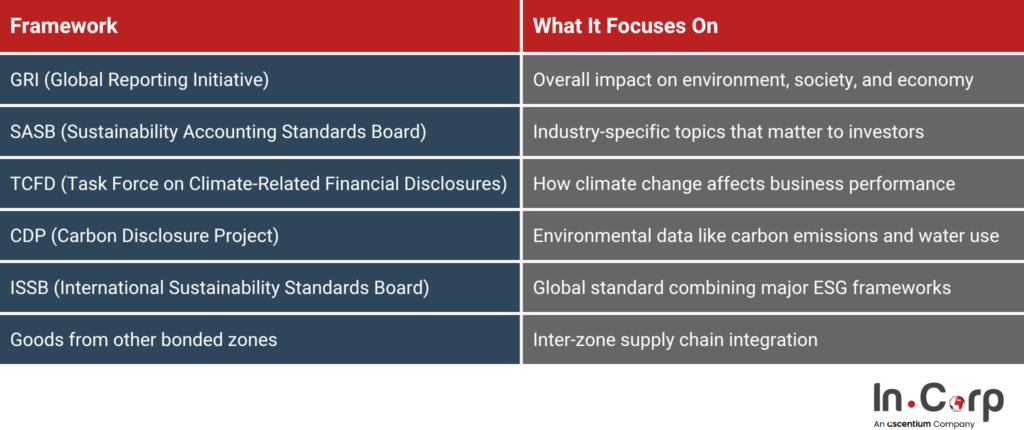 | Framework | What It Focuses On |
|---|---|
| GRI (Global Reporting Initiative) | Overall impact on environment, society, and economy |
| SASB (Sustainability Accounting Standards Board) | Industry-specific topics that matter to investors |
| TCFD (Task Force on Climate-Related Financial Disclosures) | How climate change affects business performance |
| CDP (Carbon Disclosure Project) | Environmental data like carbon emissions and water use |
| ISSB (International Sustainability Standards Board) | Global standard combining major ESG frameworks |
| Goods from other bonded zones | Inter-zone supply chain integration |

In.Corp
An ascentium Company